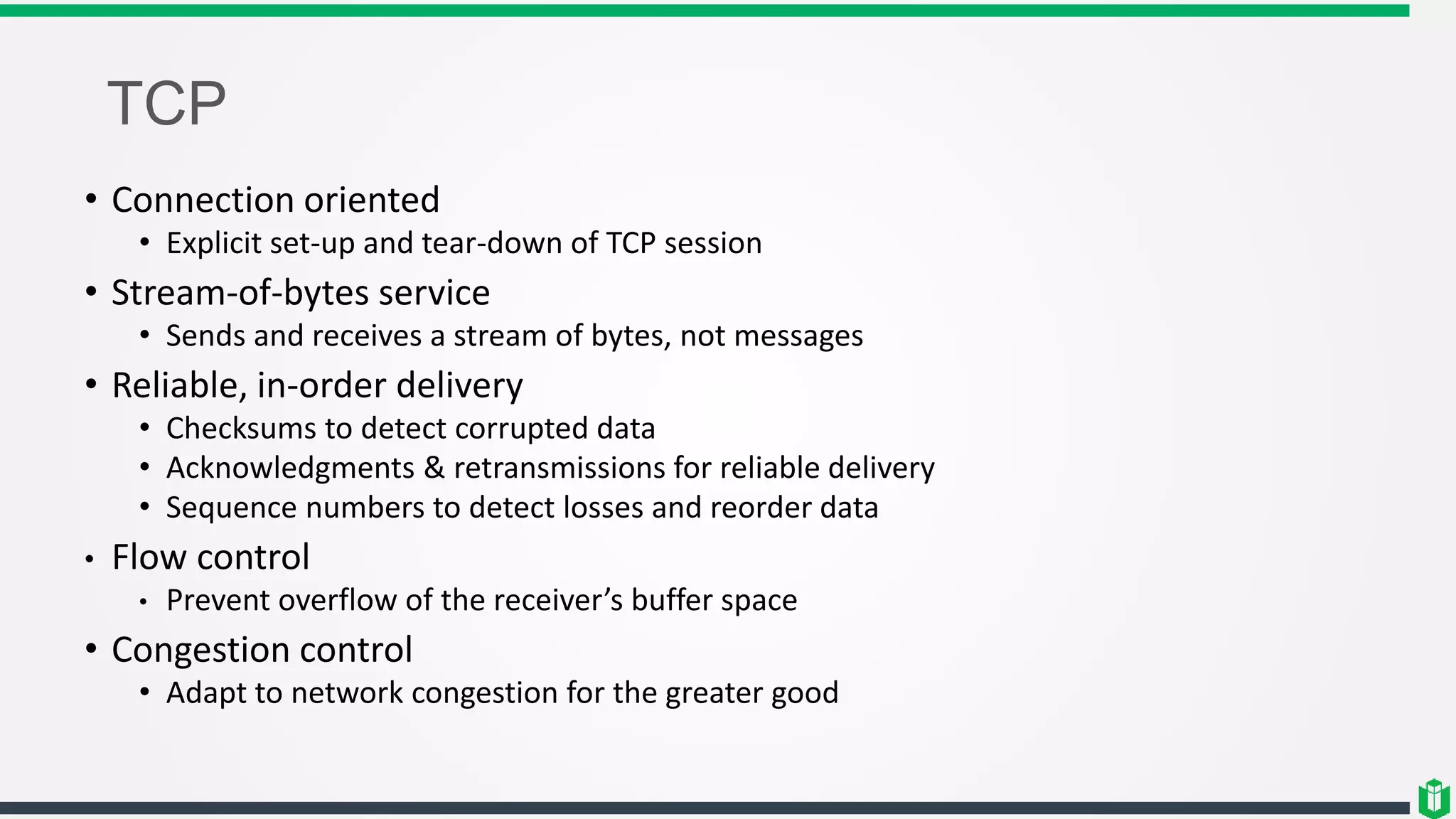 TCP

• Connection oriented
  • Explicit set-up and tear-down of TCP session
• Stream-of-bytes service
  • Sends and receives a stream of bytes, not messages
• Reliable, in-order delivery
  • Checksums to detect corrupted data
  • Acknowledgments & retransmissions for reliable delivery
  • Sequence numbers to detect losses and reorder data
• Flow control
  • Prevent overflow of the receiver's buffer space
• Congestion control
  • Adapt to network congestion for the greater good